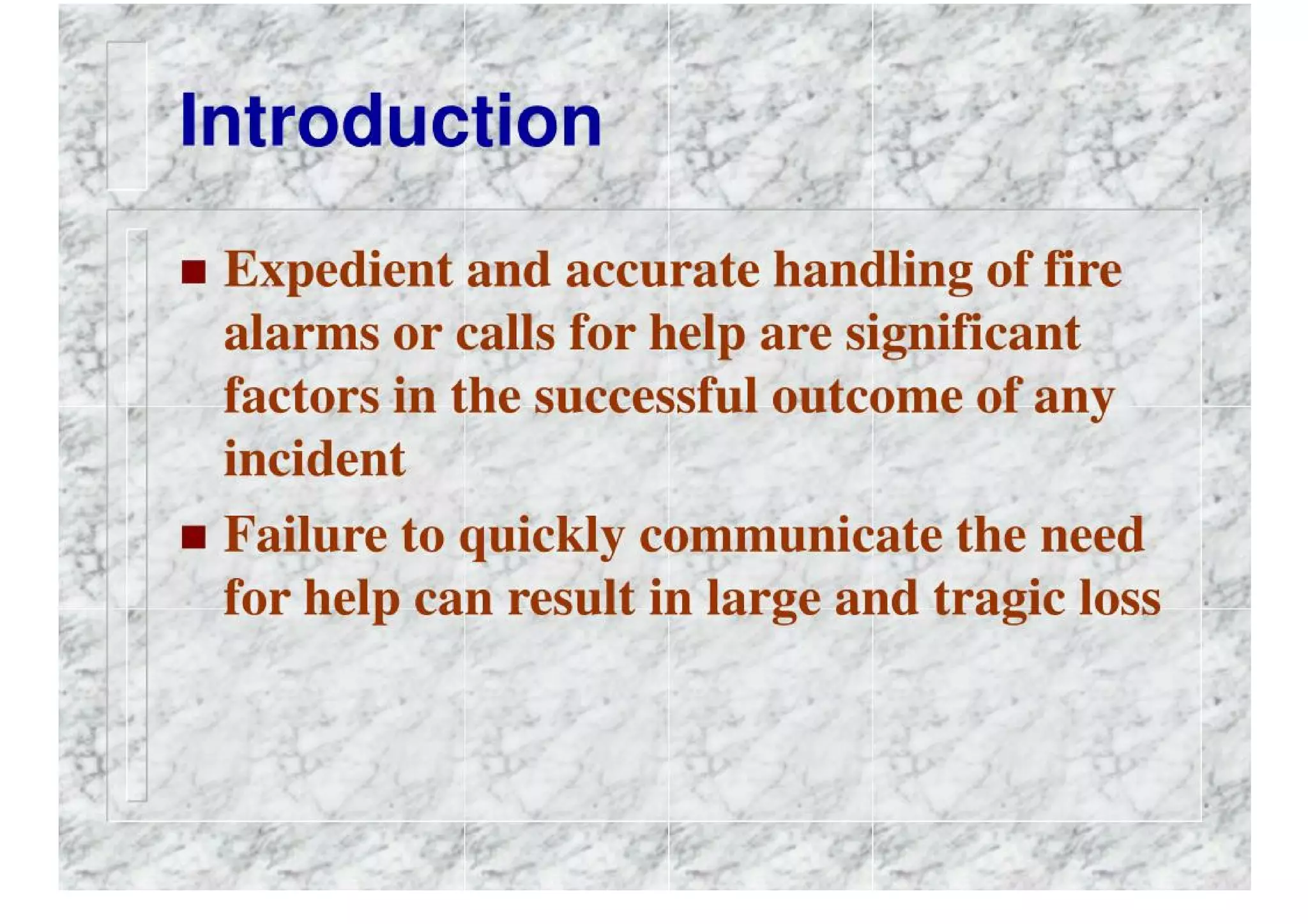 Introduction

■ Expedient and accurate handling of fire alarms or calls for help are significant factors in the successful outcome of any incident

■ Failure to quickly communicate the need for help can result in large and tragic loss